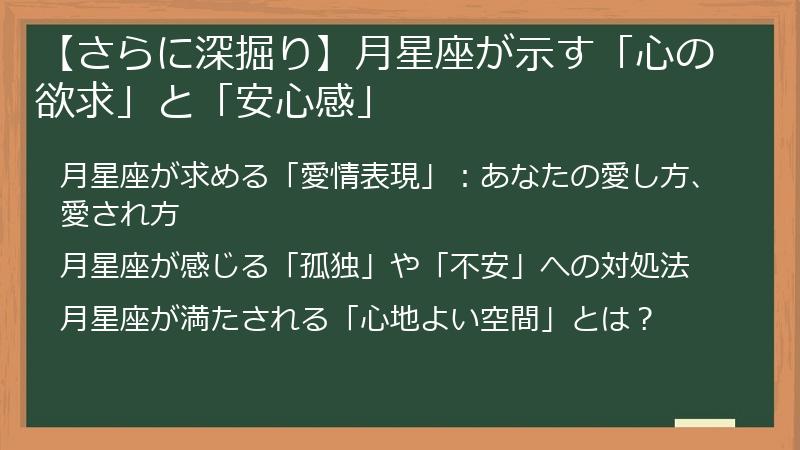 【さらに深掘り】月星座が示す「心の欲求」と「安心感」

月星座が求める「愛情表現」：あなたの愛し方、愛され方

月星座が感じる「孤独」や「不安」への対処法

月星座が満たされる「心地よい空間」とは？